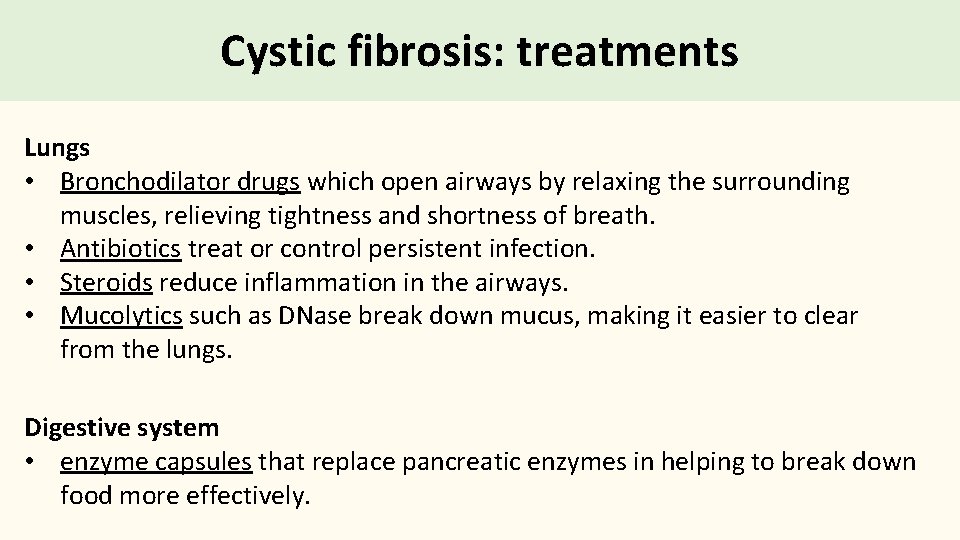 Cystic fibrosis: treatments

Lungs
• Bronchodilator drugs which open airways by relaxing the surrounding muscles, relieving tightness and shortness of breath.
• Antibiotics treat or control persistent infection.
• Steroids reduce inflammation in the airways.
• Mucolytics such as DNase break down mucus, making it easier to clear from the lungs.

Digestive system
• enzyme capsules that replace pancreatic enzymes in helping to break down food more effectively.